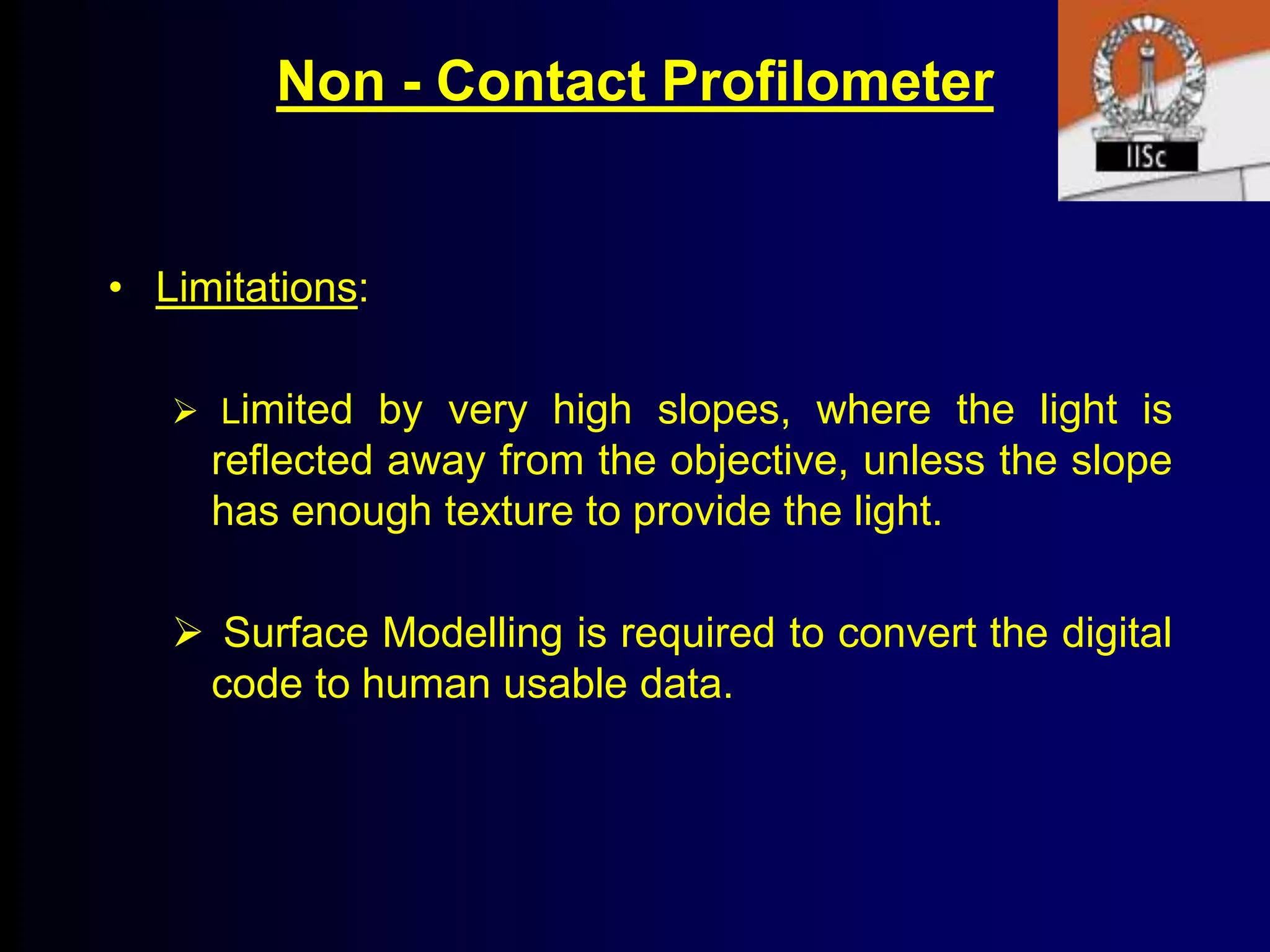 Non - Contact Profilometer

IISc

• Limitations:

➢ Limited by very high slopes, where the light is reflected away from the objective, unless the slope has enough texture to provide the light.

➢ Surface Modelling is required to convert the digital code to human usable data.